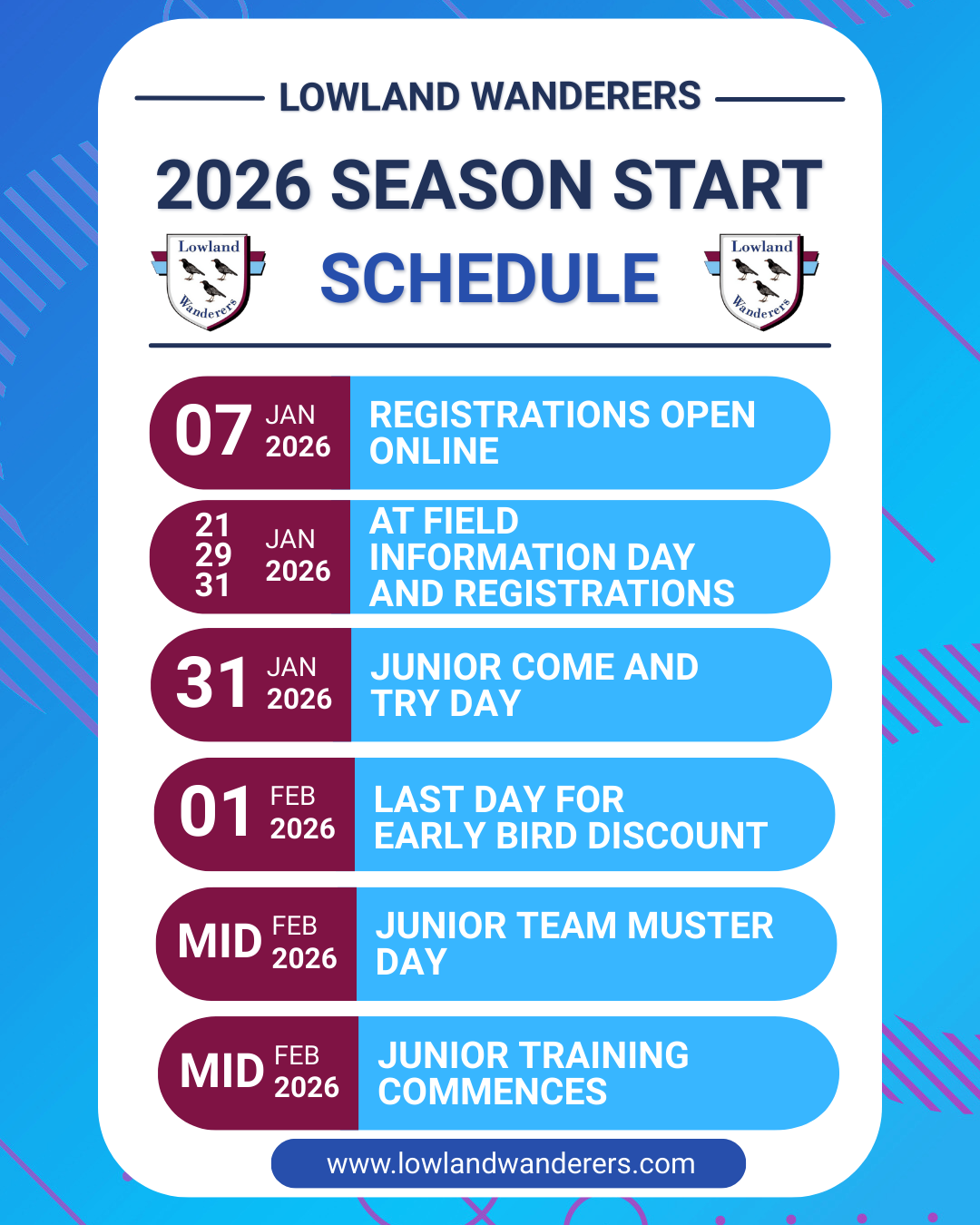 LOWLAND WANDERERS

2026 SEASON START

Lowland Wanderers

SCHEDULE

Lowland Wanderers

07 JAN 2026
REGISTRATIONS OPEN ONLINE

21 29 31 JAN 2026
AT FIELD INFORMATION DAY AND REGISTRATIONS

31 JAN 2026
JUNIOR COME AND TRY DAY

01 FEB 2026
LAST DAY FOR EARLY BIRD DISCOUNT

MID FEB 2026
JUNIOR TEAM MUSTER DAY

MID FEB 2026
JUNIOR TRAINING COMMENCES

www.lowlandwanderers.com